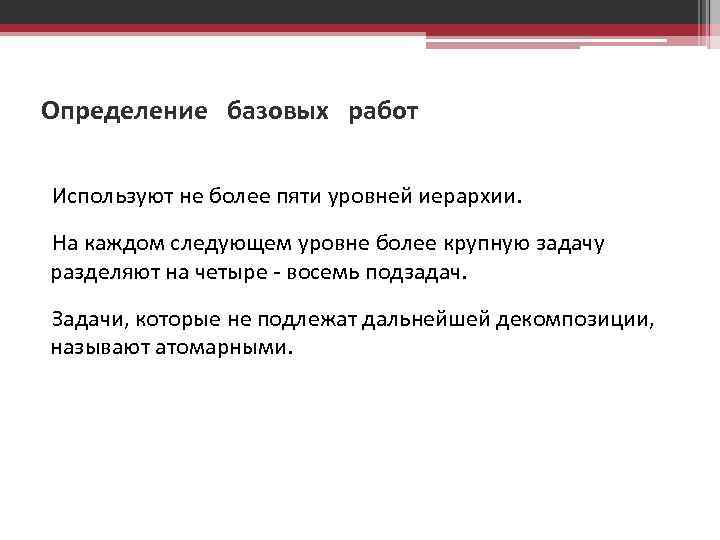 Определение базовых работ

Используют не более пяти уровней иерархии.

На каждом следующем уровне более крупную задачу разделяют на четыре - восемь подзадач.

Задачи, которые не подлежат дальнейшей декомпозиции, называют атомарными.